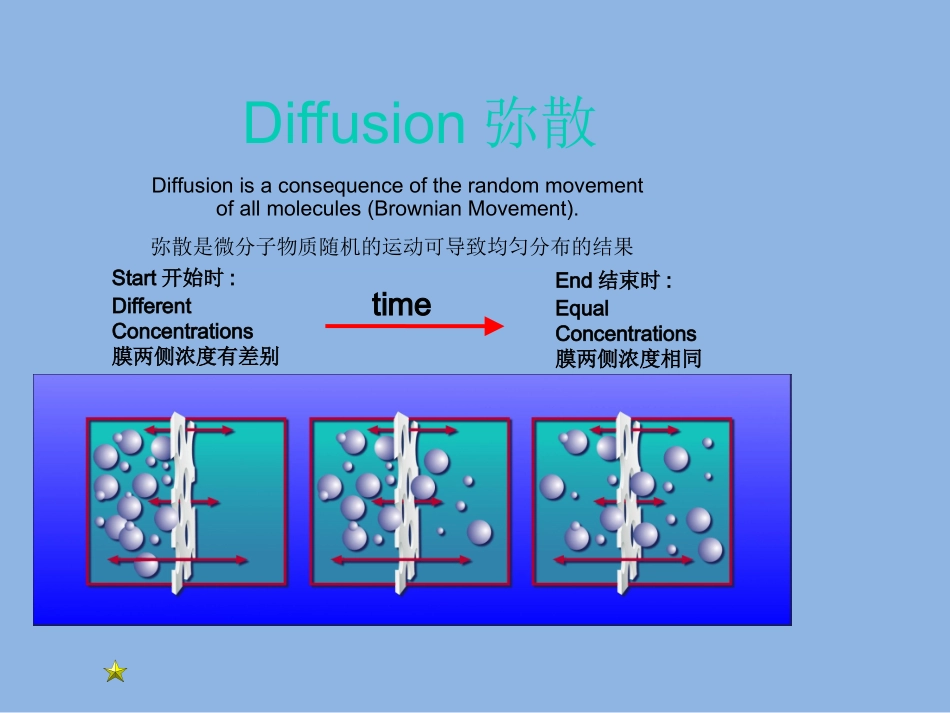 Diffusion 弥散

Diffusion is a consequence of the random movement of all molecules (Brownian Movement).

弥散是微分子物质随机的运动可导致均匀分布的结果

Start 开始时 :
Different Concentrations
膜两侧浓度有差别

time

End 结束时 :
Equal Concentrations
膜两侧浓度相同